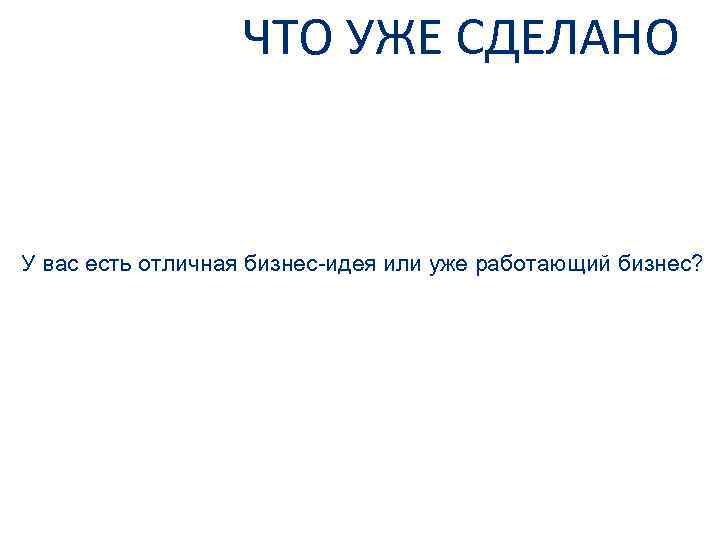 ЧТО УЖЕ СДЕЛАНО

У вас есть отличная бизнес-идея или уже работающий бизнес?